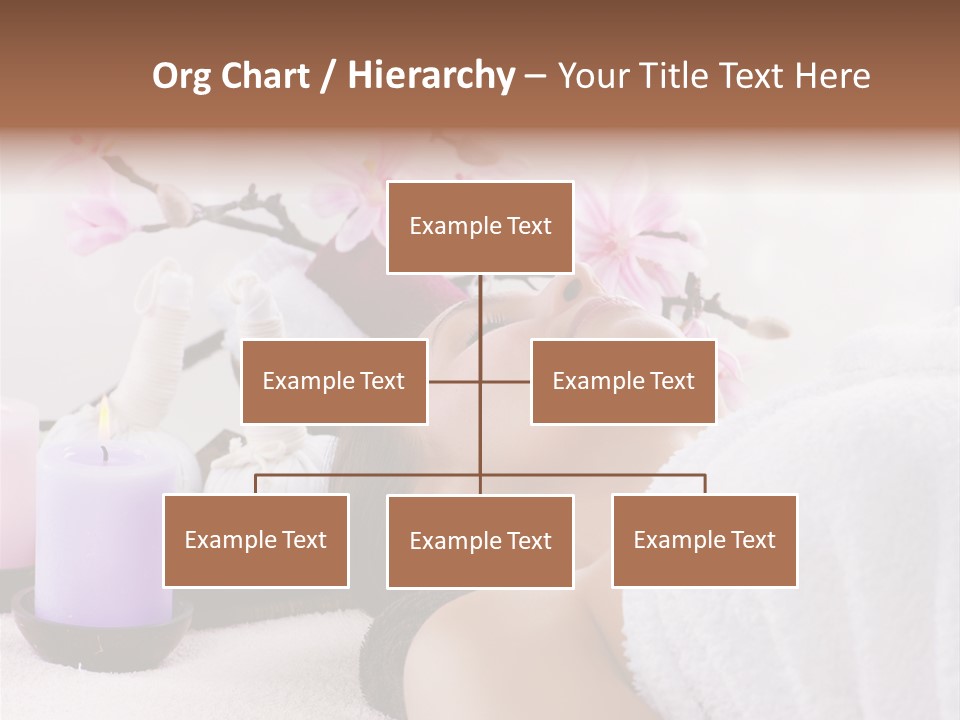 Org Chart / Hierarchy – Your Title Text Here

Example Text

Example Text

Example Text

Example Text

Example Text

Example Text